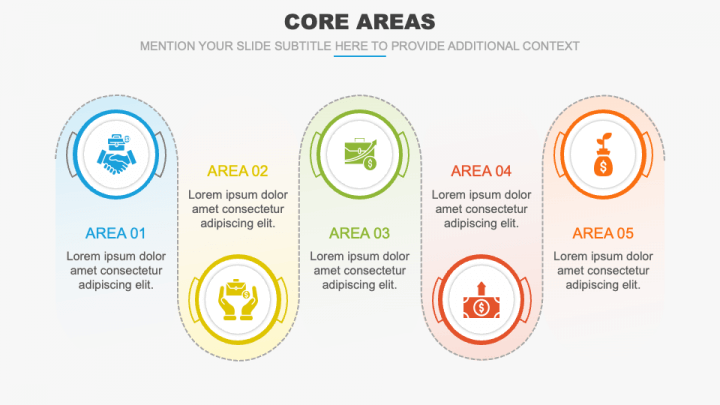 CORE AREAS

MENTION YOUR SLIDE SUBTITLE HERE TO PROVIDE ADDITIONAL CONTEXT

AREA 01

Lorem ipsum dolor amet consectetur adipiscing elit.

AREA 02

Lorem ipsum dolor amet consectetur adipiscing elit.

AREA 03

Lorem ipsum dolor amet consectetur adipiscing elit.

AREA 04

Lorem ipsum dolor amet consectetur adipiscing elit.

AREA 05

Lorem ipsum dolor amet consectetur adipiscing elit.